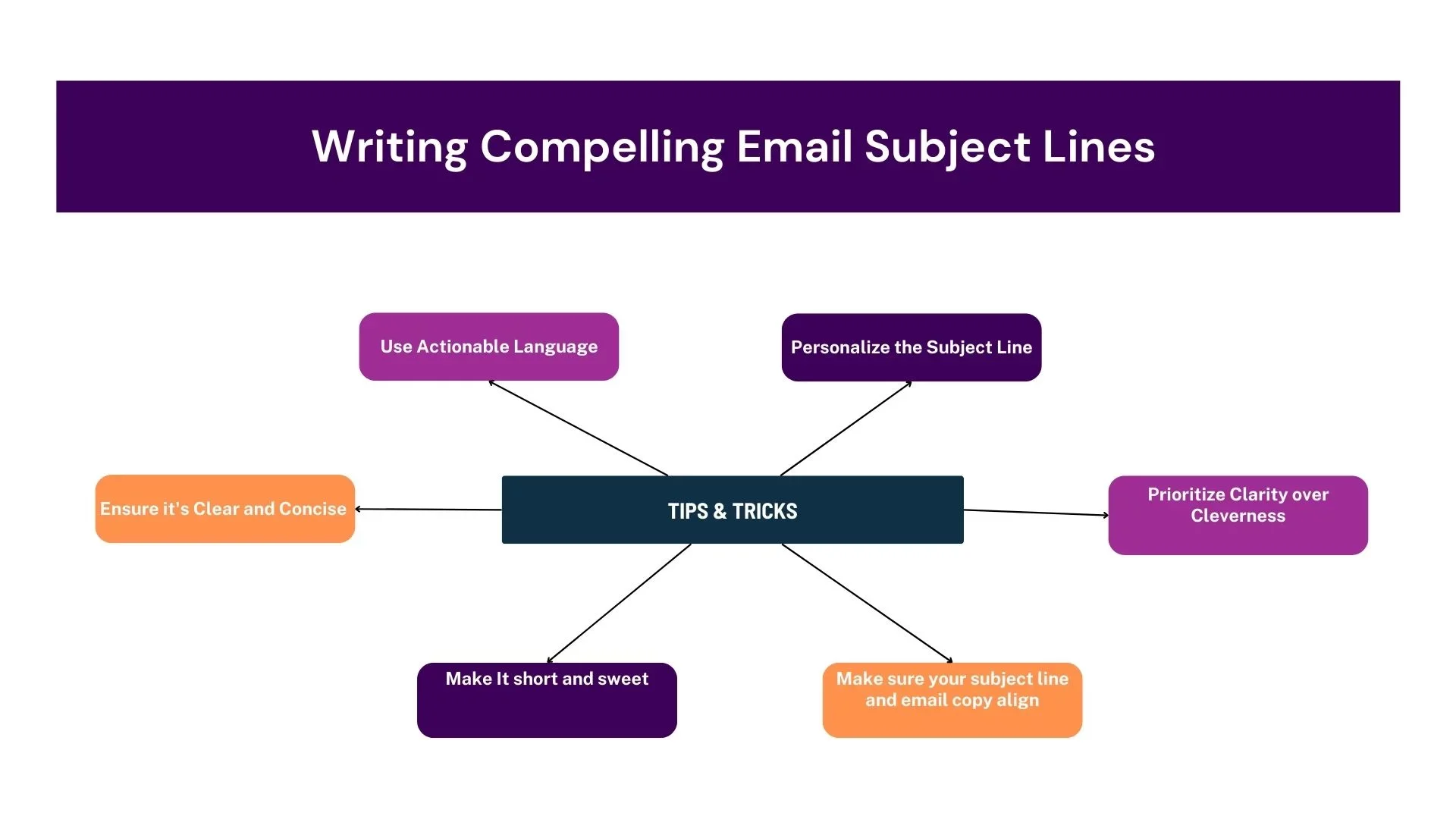 Writing Compelling Email Subject Lines

Use Actionable Language

Personalize the Subject Line

Ensure it's Clear and Concise

TIPS & TRICKS

Prioritize Clarity over Cleverness

Make It short and sweet

Make sure your subject line and email copy align